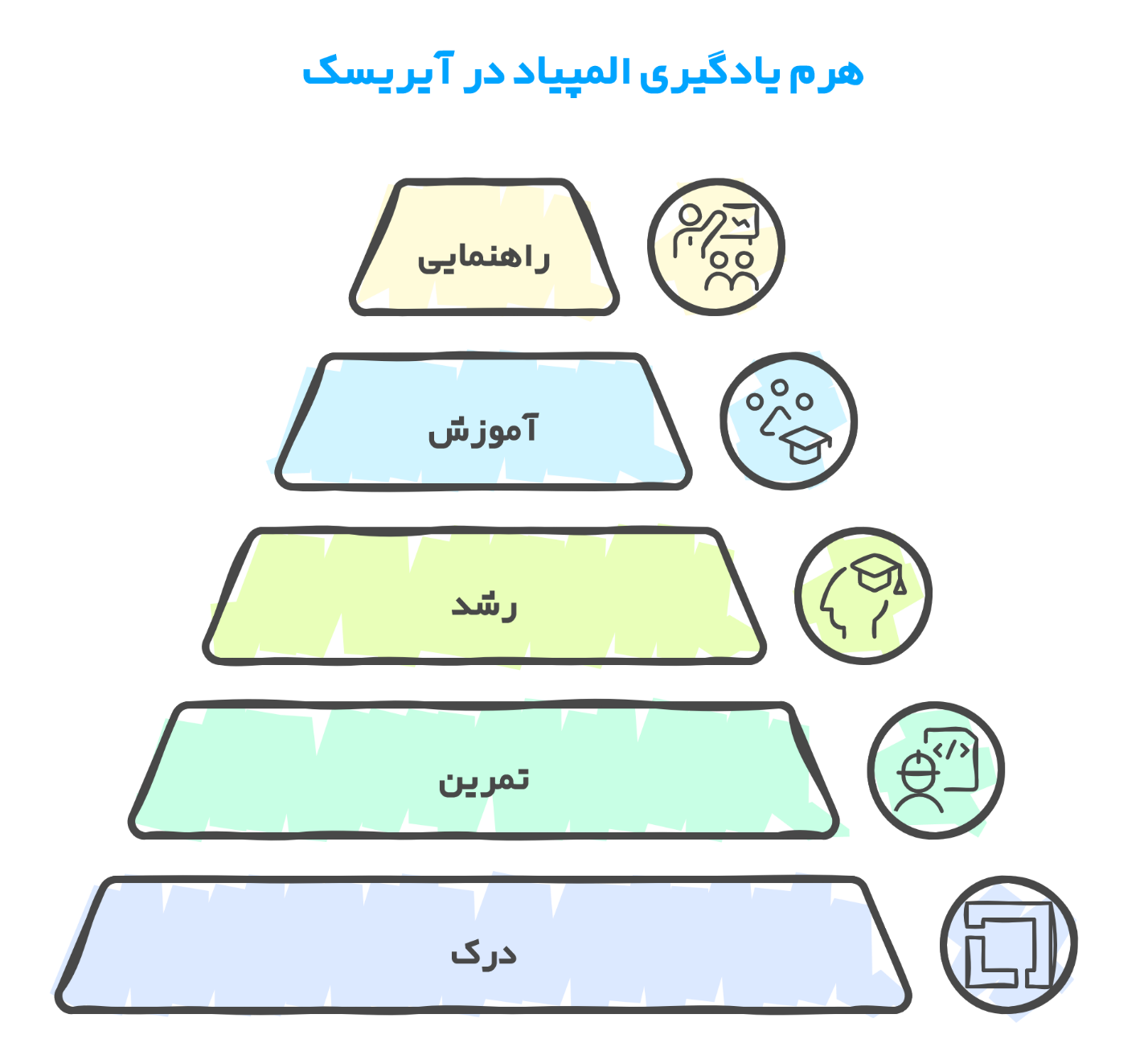 هرم یادگیری المپیاد در آیریسک

راهنمایی

آموزش

رشد

تمرین

درک